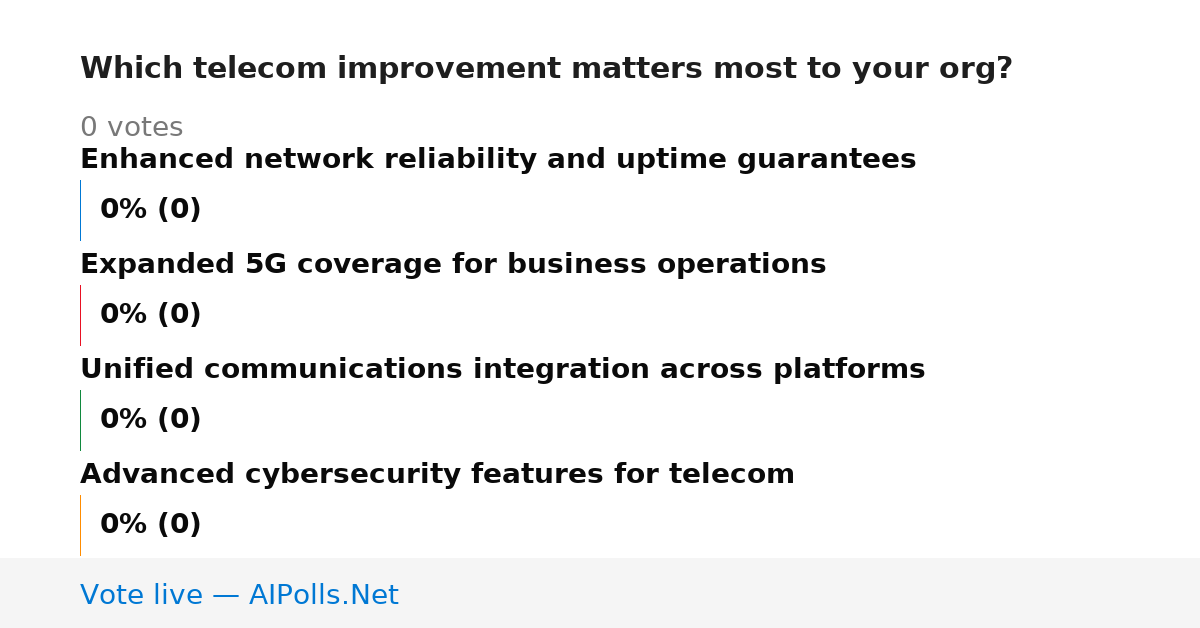 Which telecom improvement matters most to your org?

0 votes

Enhanced network reliability and uptime guarantees

0% (0)

Expanded 5G coverage for business operations

0% (0)

Unified communications integration across platforms

0% (0)

Advanced cybersecurity features for telecom

0% (0)

Vote live — AIPolls.Net